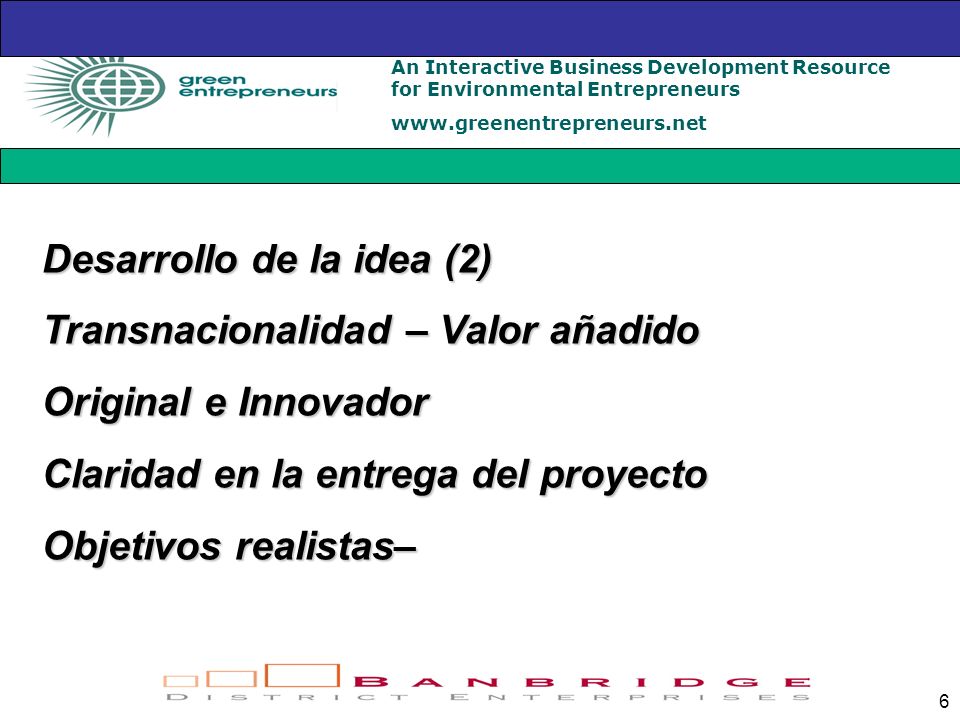 green entrepreneurs

An Interactive Business Development Resource for Environmental Entrepreneurs

www.greenentrepreneurs.net

Desarrollo de la idea (2)

Transnacionalidad – Valor añadido

Original e Innovador

Claridad en la entrega del proyecto

Objetivos realistas–

BANBRIDGE
DISTRICT ENTERPRISES

6